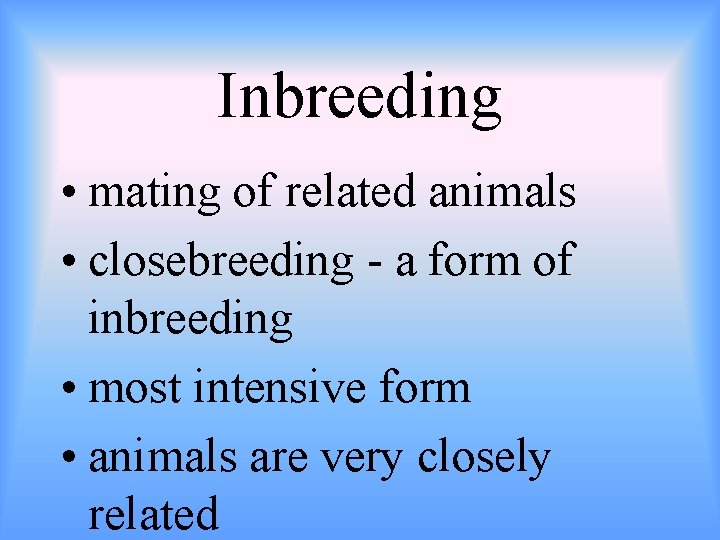 Inbreeding

• mating of related animals
• closebreeding - a form of inbreeding
• most intensive form
• animals are very closely related